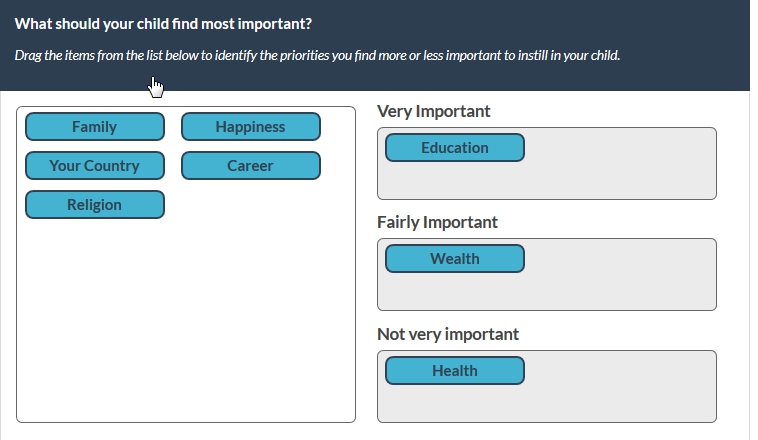 What should your child find most important?

Drag the items from the list below to identify the priorities you find more or less important to instill in your child.

Family
Happiness
Your Country
Career
Religion

Very Important

Education

Fairly Important

Wealth

Not very important

Health